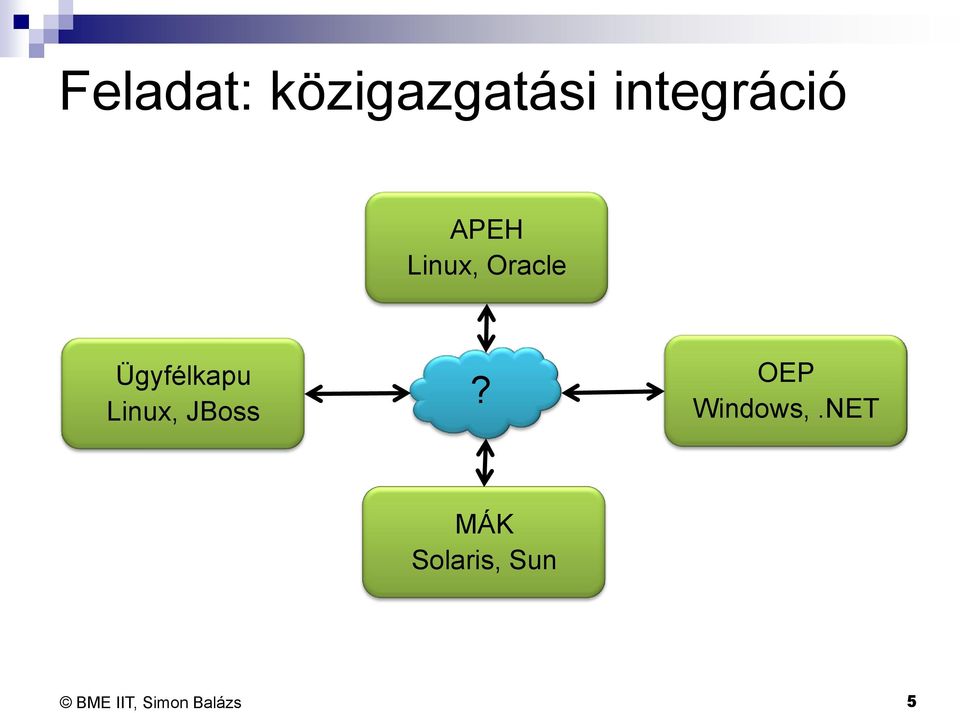 Feladat: közigazgatási integráció

APEH
Linux, Oracle

Ügyfélkapu
Linux, JBoss

?

OEP
Windows, .NET

MÁK
Solaris, Sun

© BME IIT, Simon Balázs

5